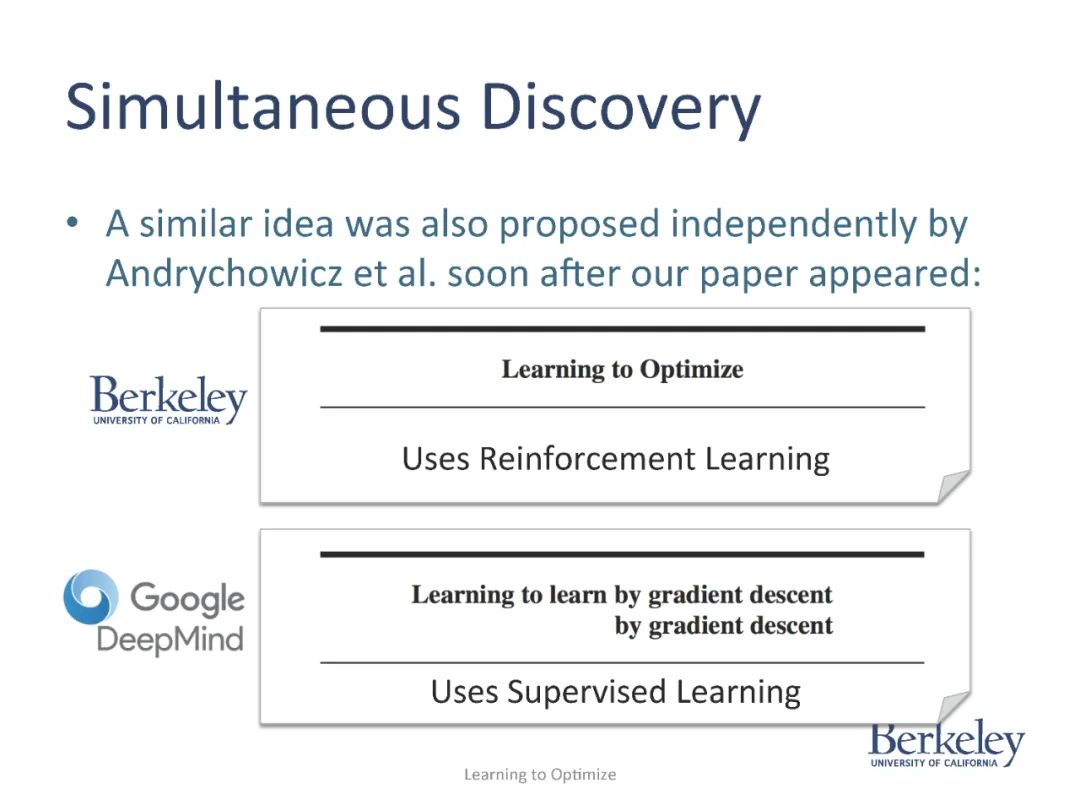 Simultaneous Discovery

• A similar idea was also proposed independently by Andrychowicz et al. soon after our paper appeared:

Berkeley
UNIVERSITY OF CALIFORNIA

Learning to Optimize

Uses Reinforcement Learning

Google
DeepMind

Learning to learn by gradient descent by gradient descent

Uses Supervised Learning

Berkeley
UNIVERSITY OF CALIFORNIA

Learning to Optimize